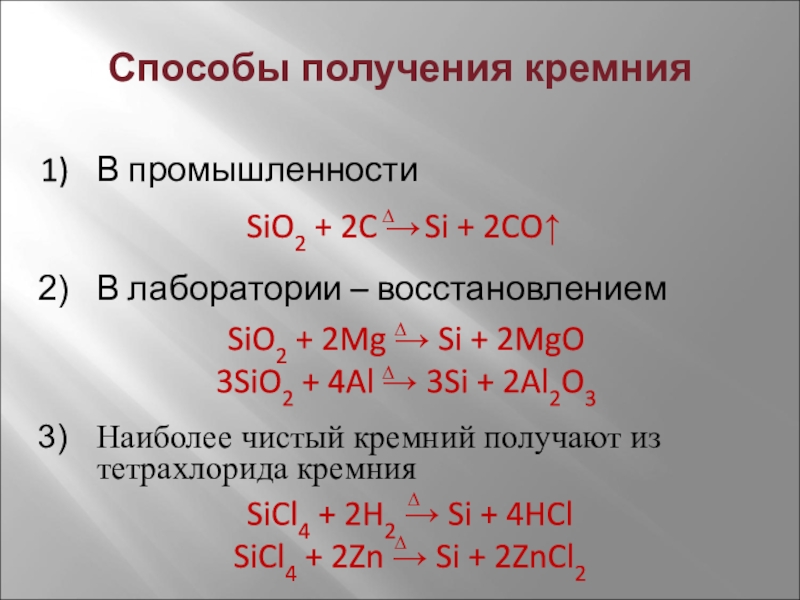 Способы получения кремния

1) В промышленности

$SiO_2 + 2C \xrightarrow{\Delta} Si + 2CO\uparrow$

2) В лаборатории – восстановлением

$SiO_2 + 2Mg \xrightarrow{\Delta} Si + 2MgO$
$3SiO_2 + 4Al \xrightarrow{\Delta} 3Si + 2Al_2O_3$

3) Наиболее чистый кремний получают из тетрахлорида кремния

$SiCl_4 + 2H_2 \xrightarrow{\Delta} Si + 4HCl$
$SiCl_4 + 2Zn \xrightarrow{\Delta} Si + 2ZnCl_2$